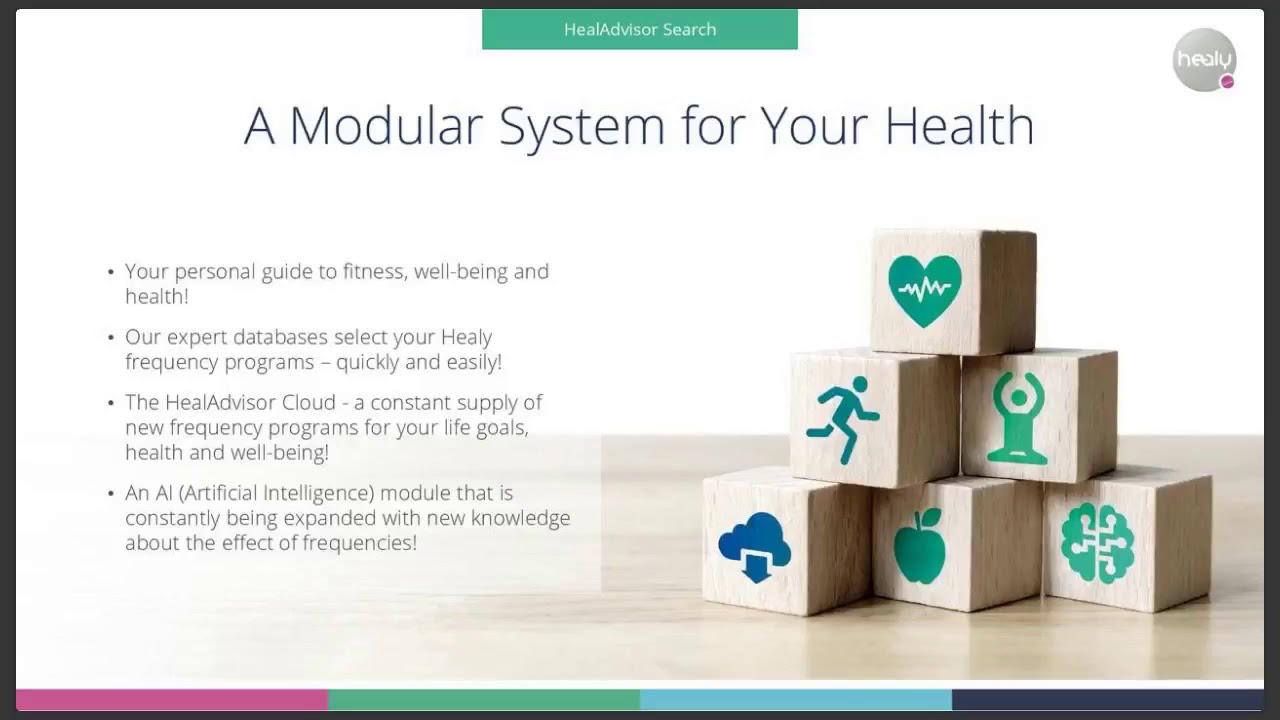 HealAdvisor Search

healy

A Modular System for Your Health

• Your personal guide to fitness, well-being and health!

• Our expert databases select your Healy frequency programs – quickly and easily!

• The HealAdvisor Cloud - a constant supply of new frequency programs for your life goals, health and well-being!

• An AI (Artificial Intelligence) module that is constantly being expanded with new knowledge about the effect of frequencies!